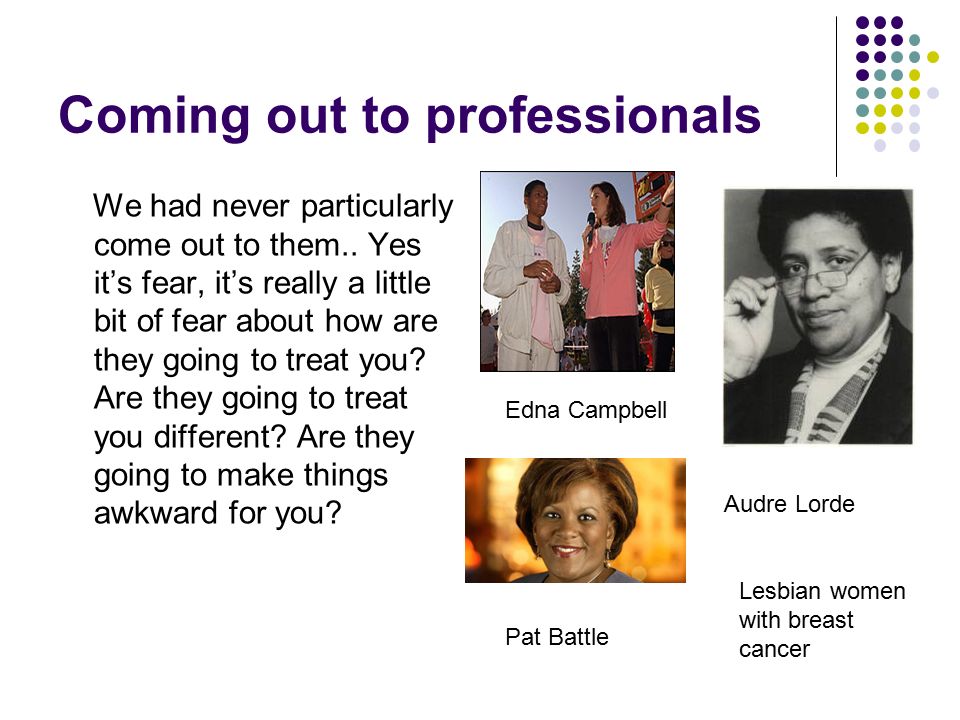 Coming out to professionals

We had never particularly come out to them.. Yes it’s fear, it’s really a little bit of fear about how are they going to treat you? Are they going to treat you different? Are they going to make things awkward for you?

Edna Campbell

Audre Lorde

Pat Battle

Lesbian women with breast cancer